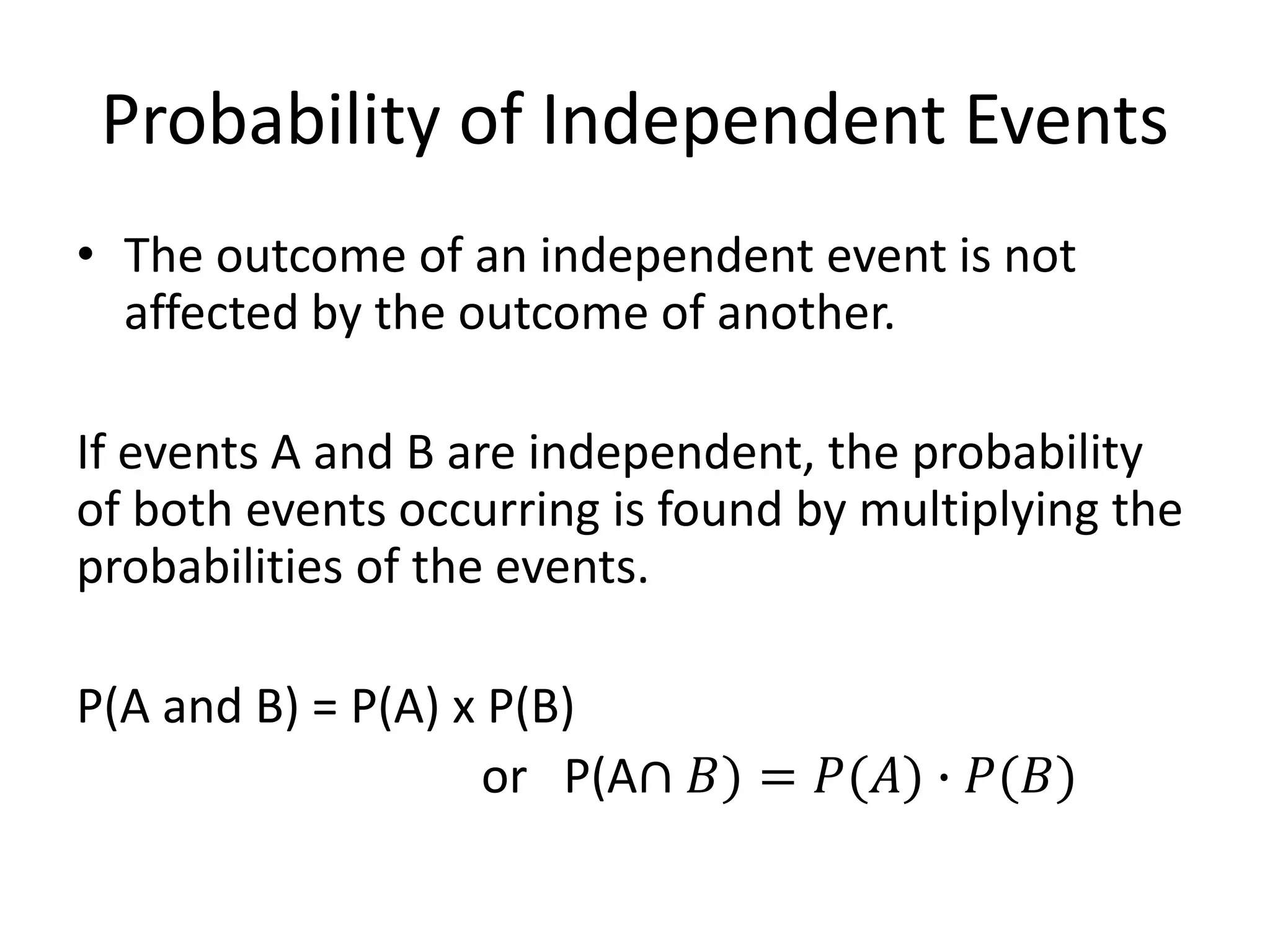 Probability of Independent Events

• The outcome of an independent event is not affected by the outcome of another.

If events A and B are independent, the probability of both events occurring is found by multiplying the probabilities of the events.

P(A and B) = P(A) x P(B)

or $P(A \cap B) = P(A) \cdot P(B)$